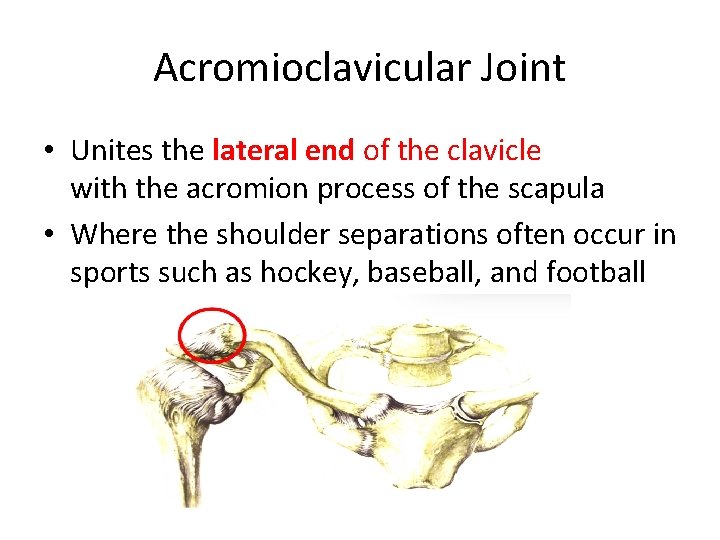 Acromioclavicular Joint

• Unites the lateral end of the clavicle with the acromion process of the scapula

• Where the shoulder separations often occur in sports such as hockey, baseball, and football